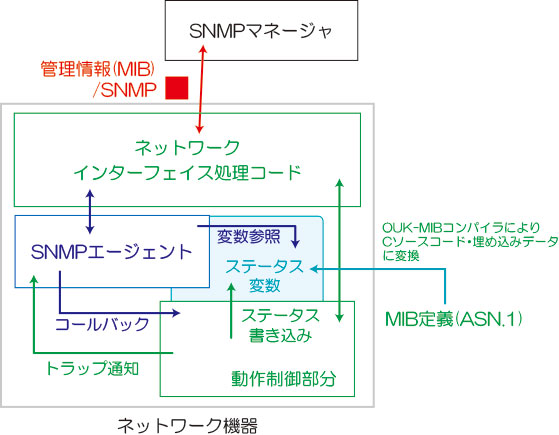 SNMPマネージャ

管理情報(MIB)
/SNMP

ネットワーク
インターフェイス処理コード

SNMPエージェント

変数参照

ステータス
変数

OUK-MIBコンパイラにより
Cソースコード・埋め込みデータ
に変換

コールバック

ステータス
書き込み

MIB定義(ASN.1)

トラップ通知

動作制御部分

ネットワーク機器